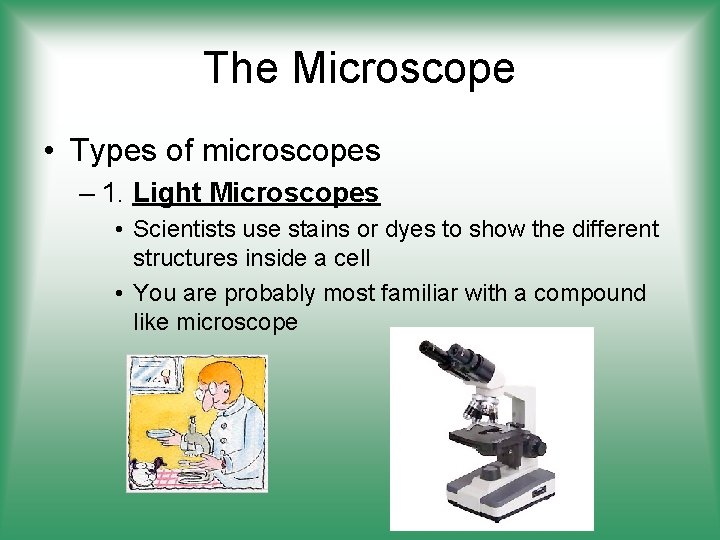 The Microscope

• Types of microscopes

– 1. Light Microscopes

• Scientists use stains or dyes to show the different structures inside a cell

• You are probably most familiar with a compound like microscope